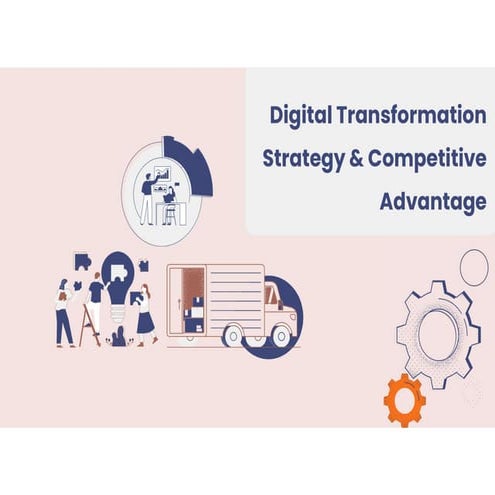 Digital Transformation Strategy & Competitive Advantage